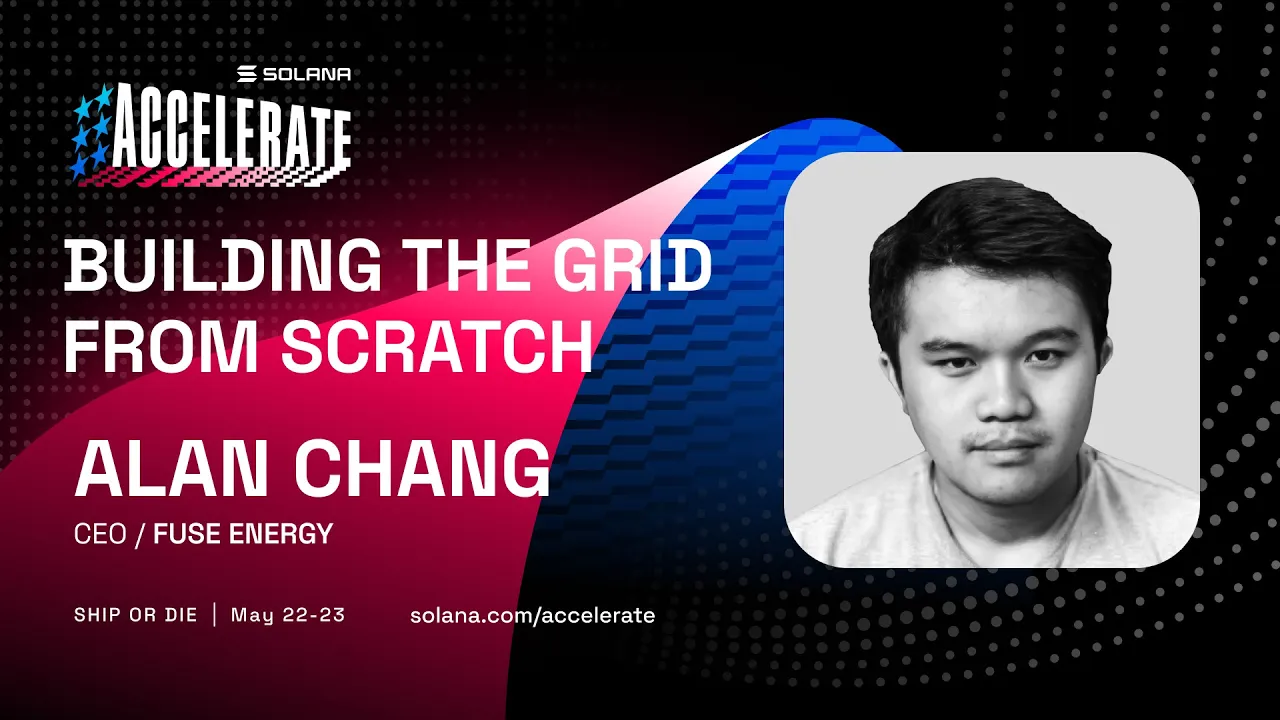 SOLANA
ACCELERATE

BUILDING THE GRID FROM SCRATCH

ALAN CHANG

CEO / FUSE ENERGY

SHIP OR DIE | May 22-23 solana.com/accelerate